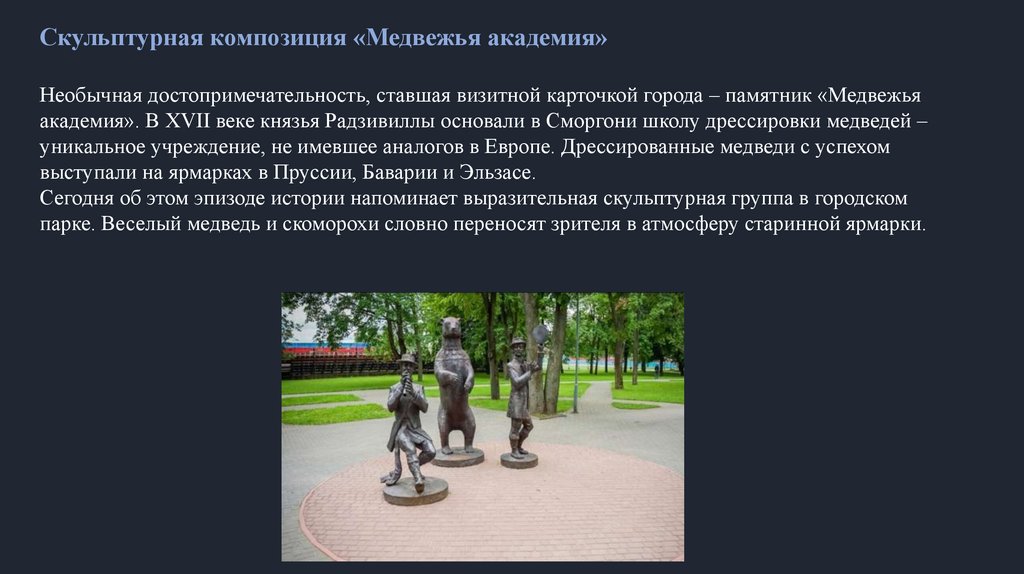 Скульптурная композиция «Медвежья академия»

Необычная достопримечательность, ставшая визитной карточкой города – памятник «Медвежья академия». В XVII веке князья Радзивиллы основали в Сморгони школу дрессировки медведей – уникальное учреждение, не имевшее аналогов в Европе. Дрессированные медведи с успехом выступали на ярмарках в Пруссии, Баварии и Эльзасе.
Сегодня об этом эпизоде истории напоминает выразительная скульптурная группа в городском парке. Веселый медведь и скоморохи словно переносят зрителя в атмосферу старинной ярмарки.